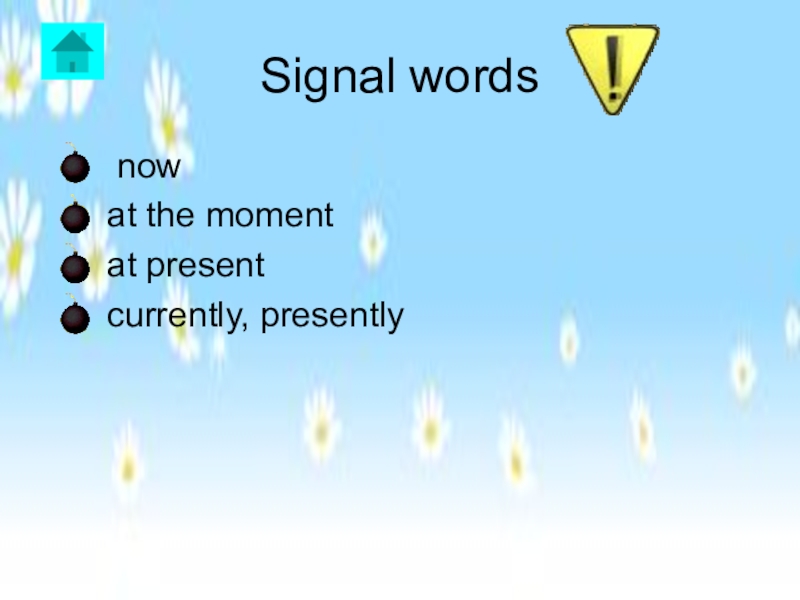 Signal words

- now
- at the moment
- at present
- currently, presently